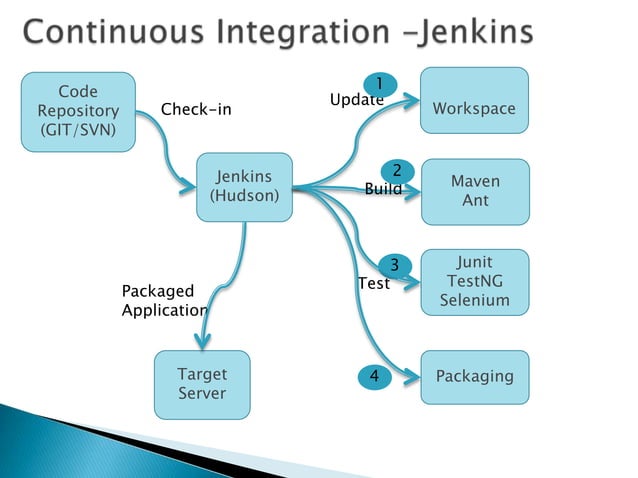 Continuous Integration –Jenkins

Code Repository (GIT/SVN)

Check-in

Jenkins (Hudson)

1
Update

Workspace

2
Build

Maven Ant

3
Test

Junit TestNG Selenium

4

Packaging

Packaged Application

Target Server